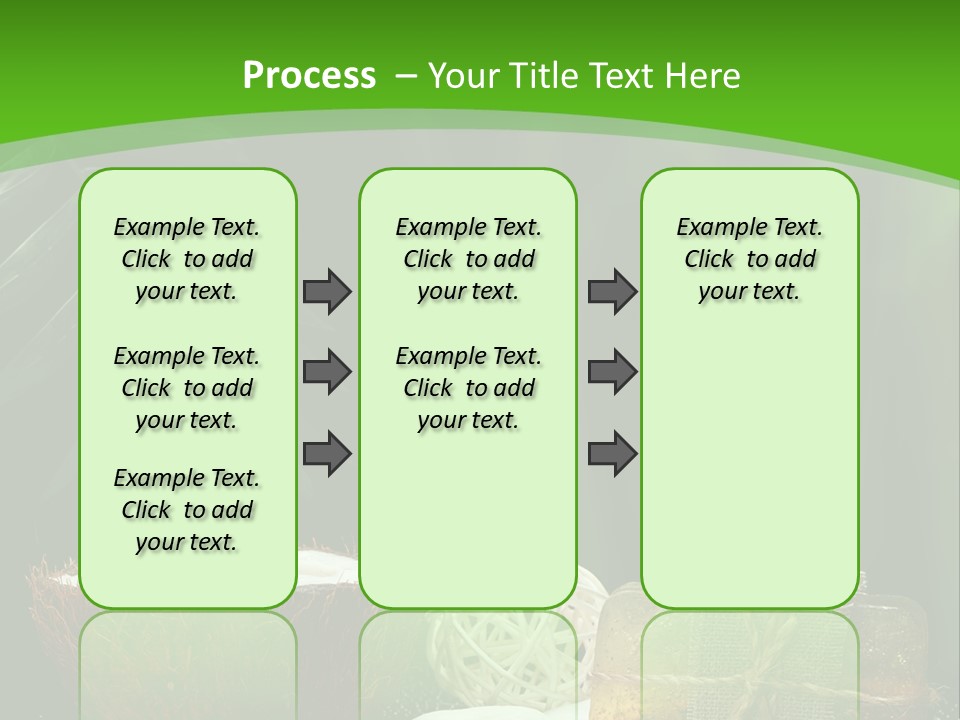 Process – Your Title Text Here

Example Text. Click to add your text.

Example Text. Click to add your text.

Example Text. Click to add your text.

Example Text. Click to add your text.

Example Text. Click to add your text.

Example Text. Click to add your text.